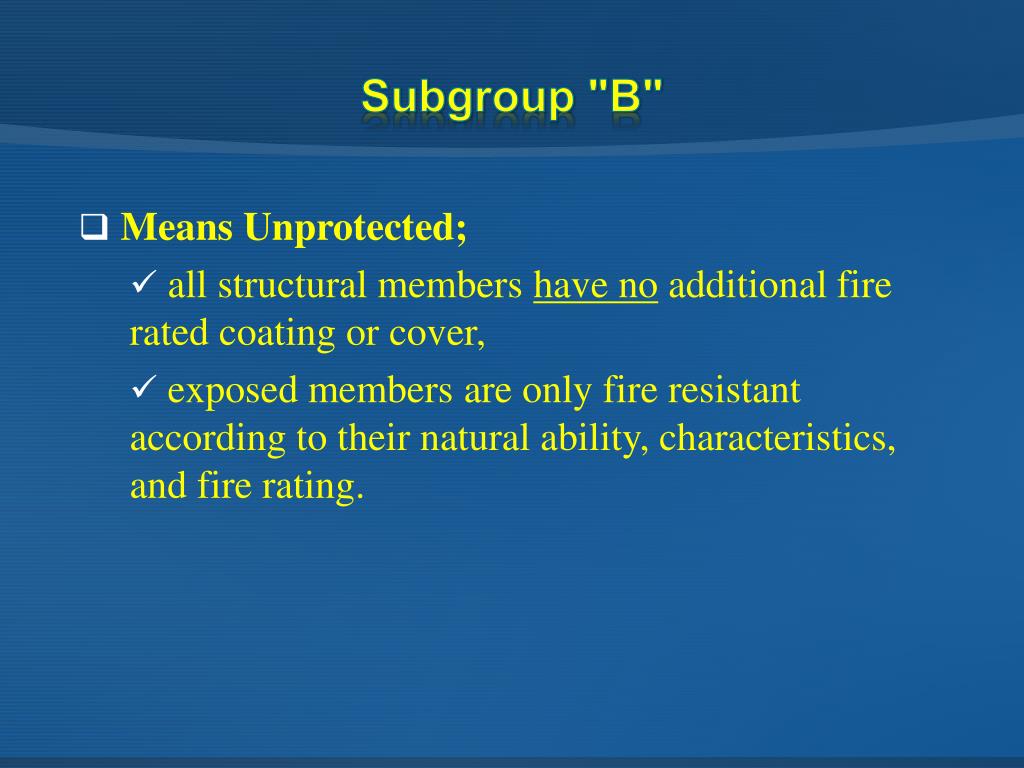 Subgroup "B"

❑ Means Unprotected;

✓ all structural members have no additional fire rated coating or cover,

✓ exposed members are only fire resistant according to their natural ability, characteristics, and fire rating.